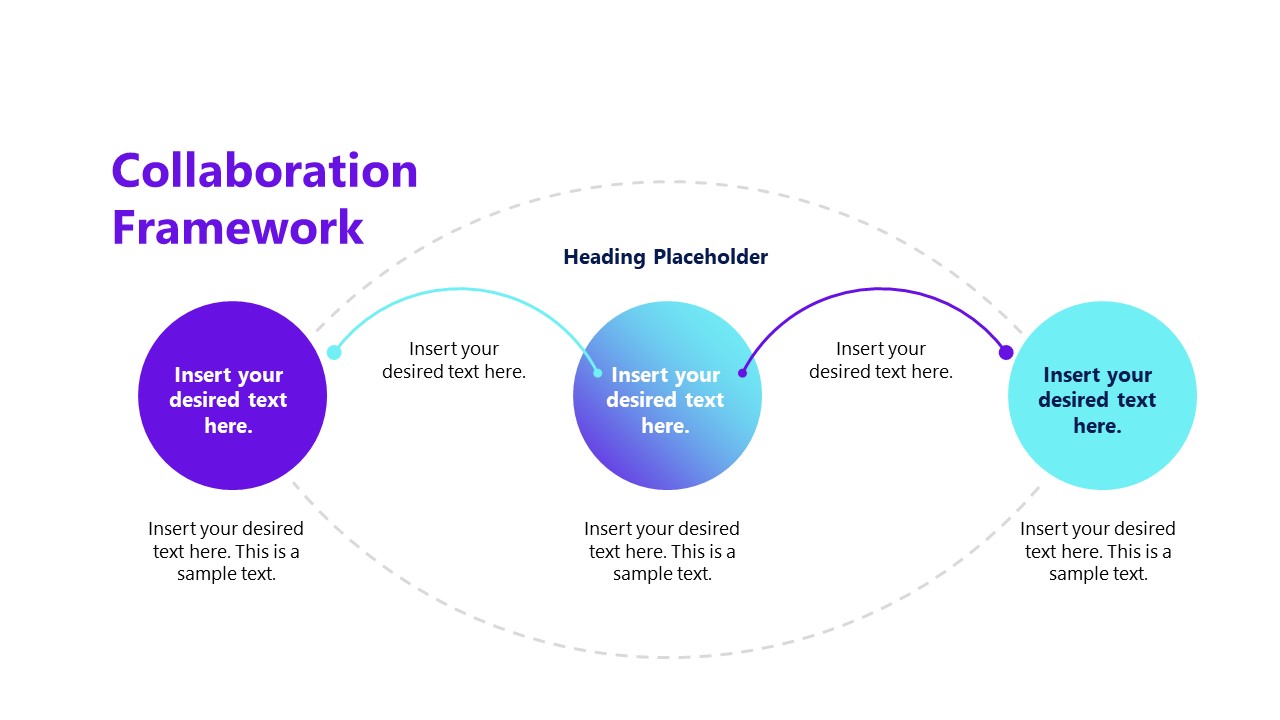 Collaboration Framework

Heading Placeholder

Insert your desired text here.

Insert your desired text here.

Insert your desired text here.

Insert your desired text here.

Insert your desired text here.

Insert your desired text here. This is a sample text.

Insert your desired text here. This is a sample text.

Insert your desired text here. This is a sample text.